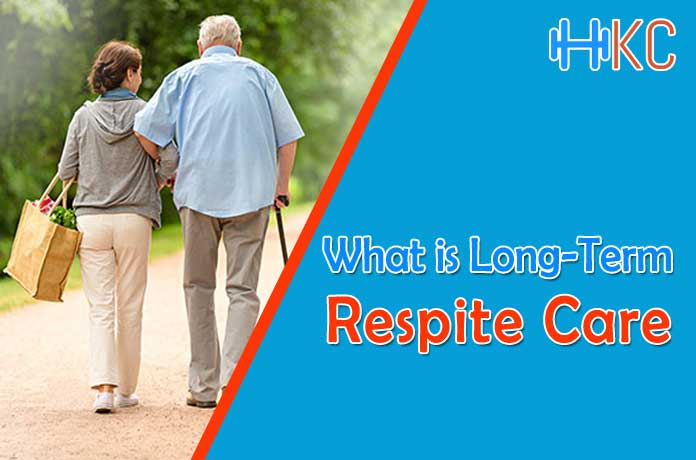 HKC

What is Long-Term
Respite Care